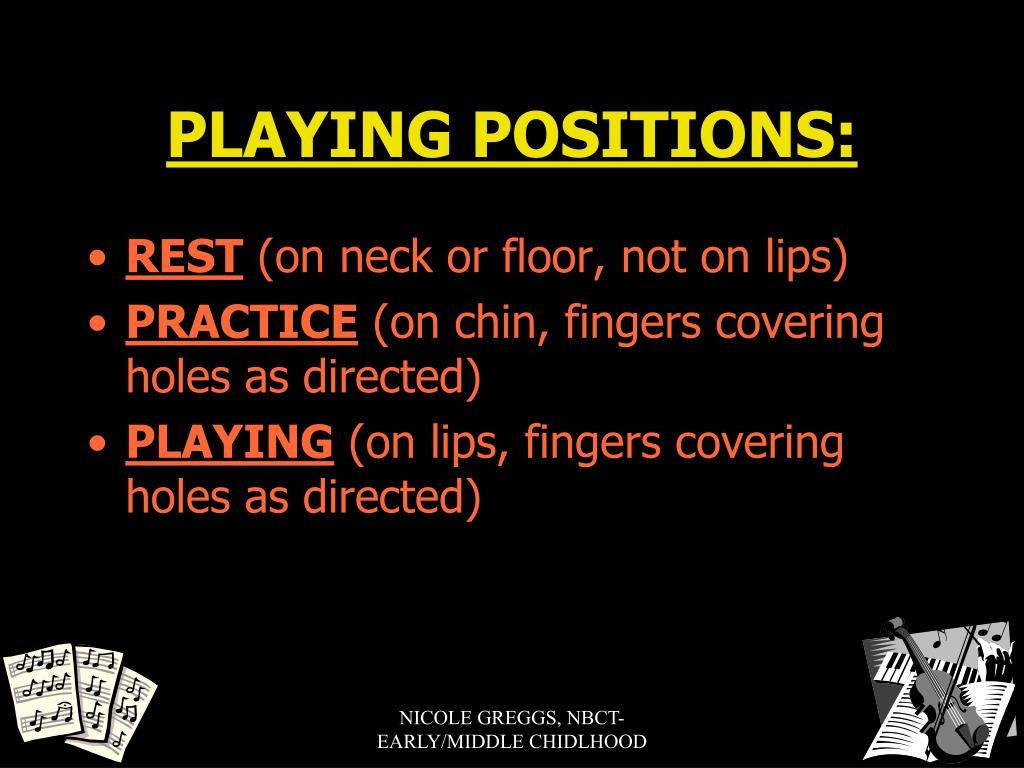 PLAYING POSITIONS:

• REST (on neck or floor, not on lips)
• PRACTICE (on chin, fingers covering holes as directed)
• PLAYING (on lips, fingers covering holes as directed)

NICOLE GREGGS, NBCT-EARLY/MIDDLE CHIDLHOOD